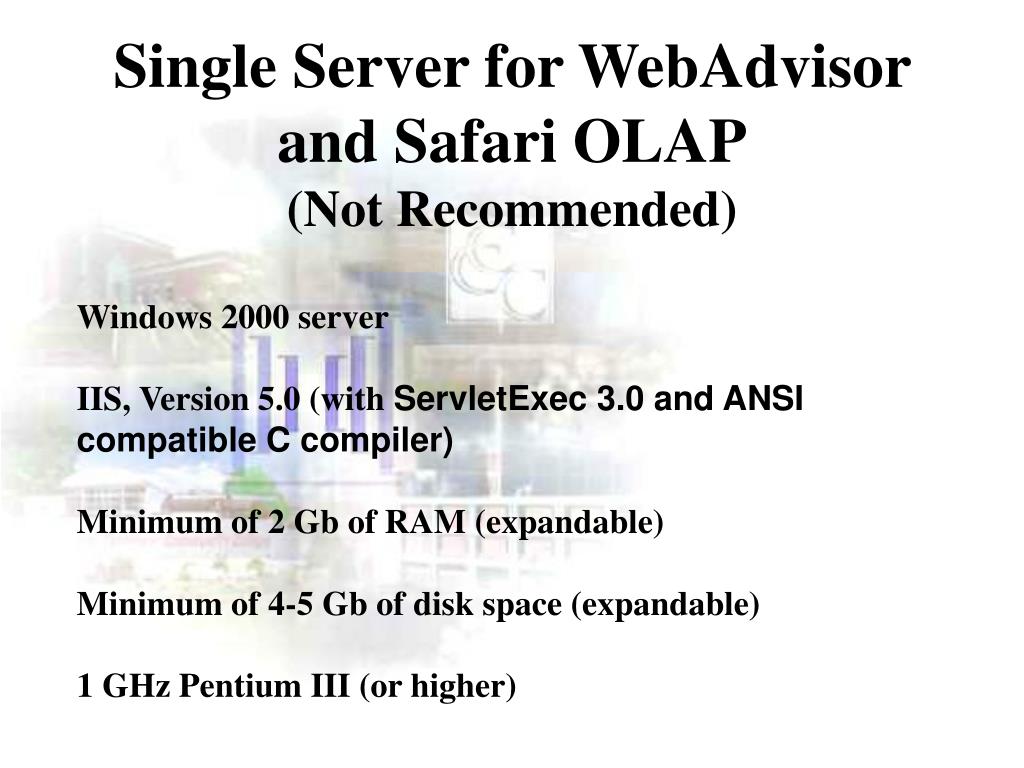 Single Server for WebAdvisor and Safari OLAP
(Not Recommended)

Windows 2000 server

IIS, Version 5.0 (with ServletExec 3.0 and ANSI compatible C compiler)

Minimum of 2 Gb of RAM (expandable)

Minimum of 4-5 Gb of disk space (expandable)

1 GHz Pentium III (or higher)